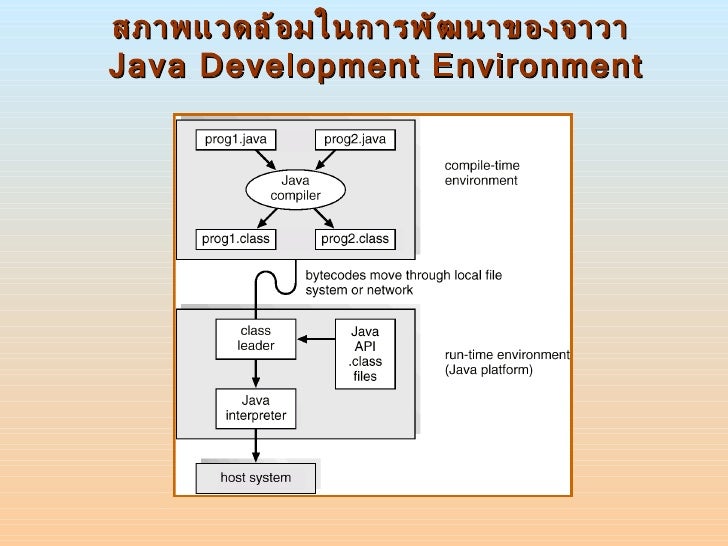 สภาพแวดล้อมในการพัฒนาของจาวา
Java Development Environment

prog1.java
prog2.java
Java compiler
prog1.class
prog2.class
compile-time environment

bytecodes move through local file system or network

class leader
Java API .class files
Java interpreter
run-time environment (Java platform)

host system